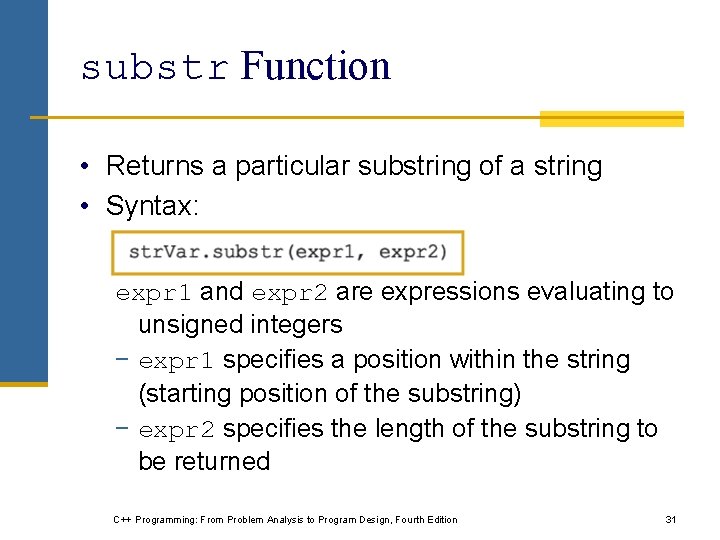 substr Function

• Returns a particular substring of a string
• Syntax:

strVar.substr(expr1, expr2)

expr1 and expr2 are expressions evaluating to unsigned integers
– expr1 specifies a position within the string (starting position of the substring)
– expr2 specifies the length of the substring to be returned

C++ Programming: From Problem Analysis to Program Design, Fourth Edition

31